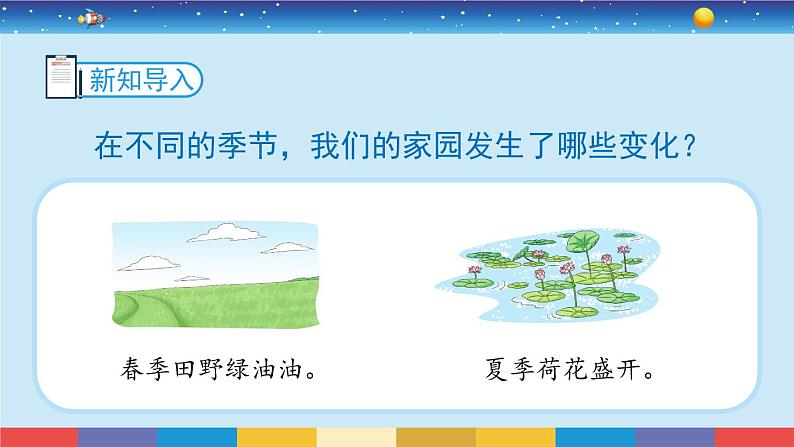 新知导入

在不同的季节，我们的家园发生了哪些变化？

春季田野绿油油。

夏季荷花盛开。